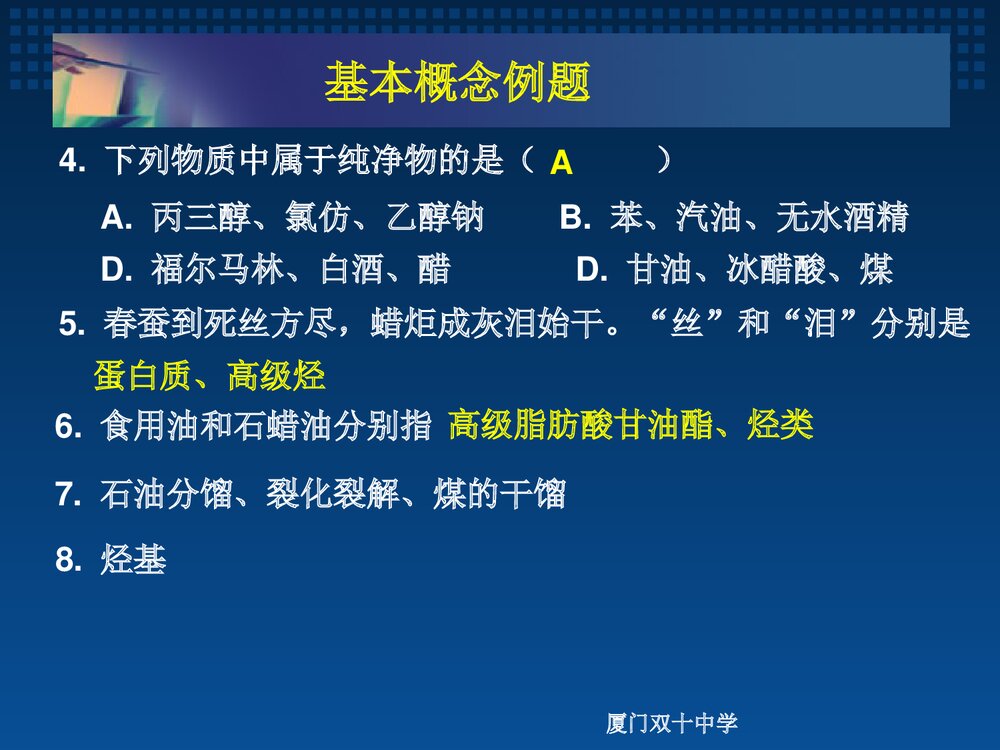 基本概念例题

4. 下列物质中属于纯净物的是（ A ）

A. 丙三醇、氯仿、乙醇钠　　B. 苯、汽油、无水酒精

D. 福尔马林、白酒、醋　　D. 甘油、冰醋酸、煤

5. 春蚕到死丝方尽，蜡炬成灰泪始干。“丝”和“泪”分别是 蛋白质、高级烃

6. 食用油和石蜡油分别指 高级脂肪酸甘油酯、烃类

7. 石油分馏、裂化裂解、煤的干馏

8. 烃基

厦门双十中学